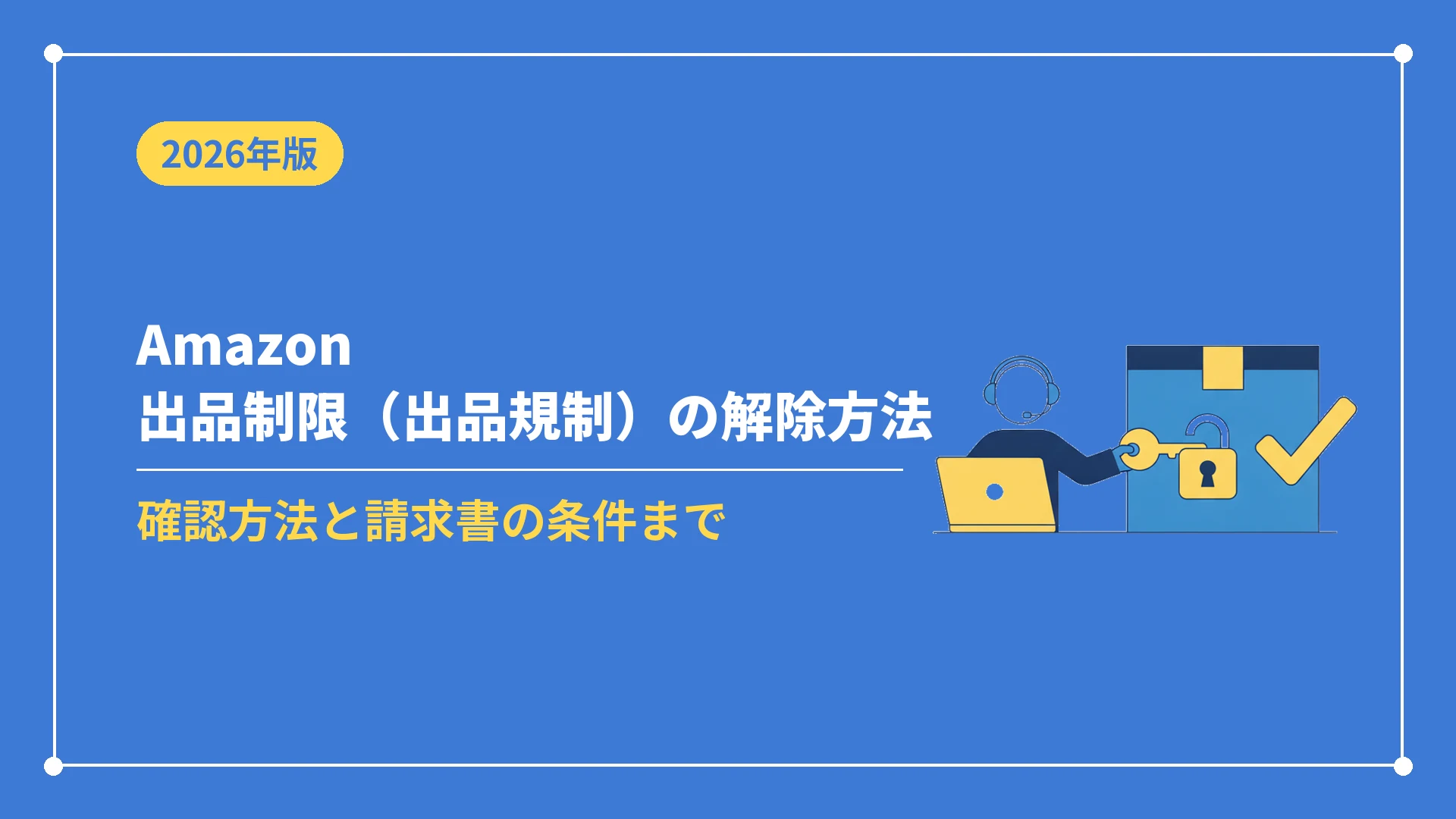 2026年版

Amazon
出品制限（出品規制）の解除方法

確認方法と請求書の条件まで